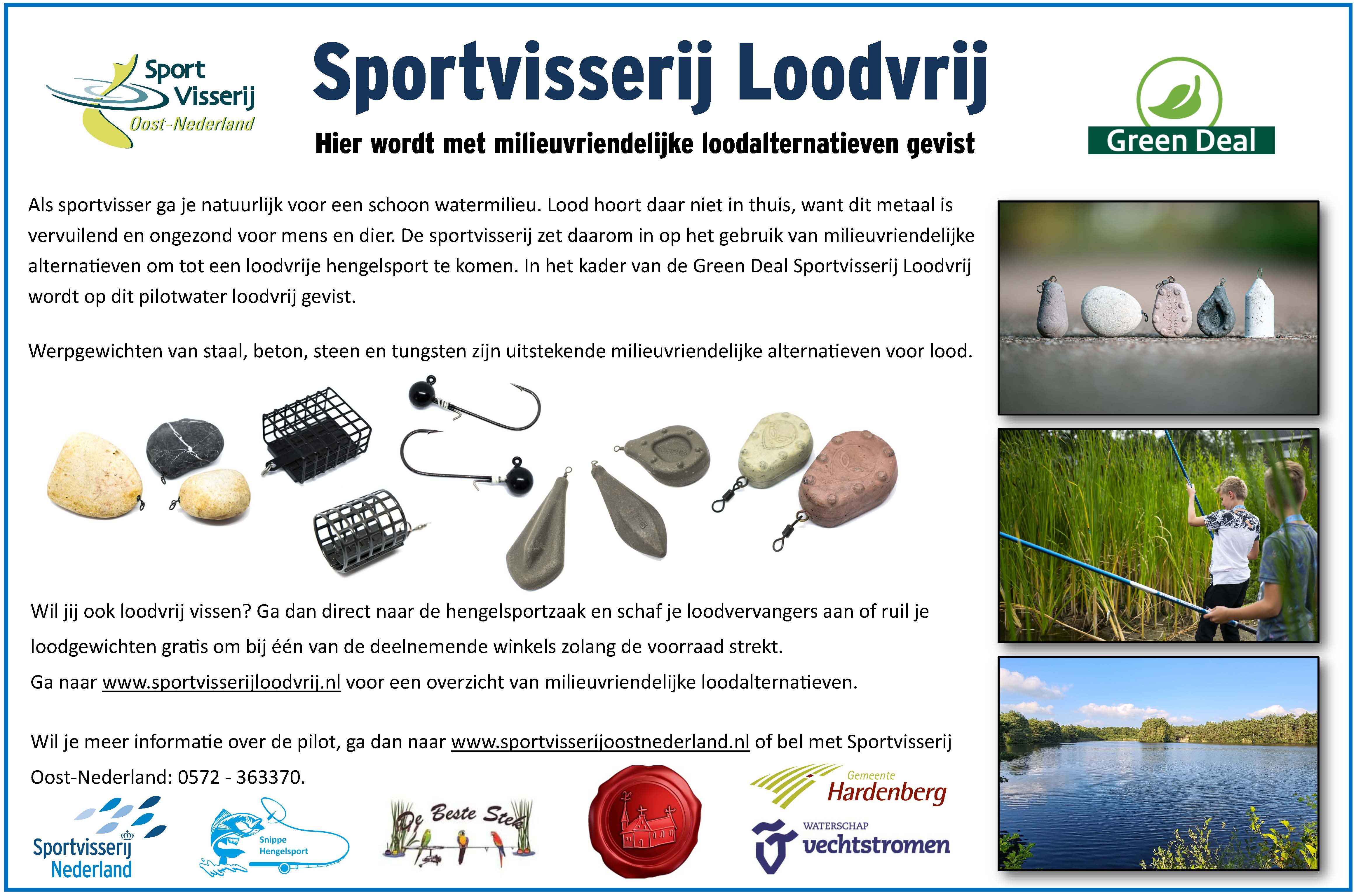 Sport Visserij Oost-Nederland

Sportvisserij Loodvrij

Hier wordt met milieuvriendelijke loodalternatieven gevist

Green Deal

Als sportvisser ga je natuurlijk voor een schoon watermilieu. Lood hoort daar niet in thuis, want dit metaal is vervuilend en ongezond voor mens en dier. De sportvisserij zet daarom in op het gebruik van milieuvriendelijke alternatieven om tot een loodvrije hengelsport te komen. In het kader van de Green Deal Sportvisserij Loodvrij wordt op dit pilotwater loodvrij gevist.

Werpgewichten van staal, beton, steen en tungsten zijn uitstekende milieuvriendelijke alternatieven voor lood.

Wil jij ook loodvrij vissen? Ga dan direct naar de hengelsportzaak en schaf je loodvervangers aan of ruil je loodgewichten gratis om bij één van de deelnemende winkels zolang de voorraad strekt.
Ga naar www.sportvisserijloodvrij.nl voor een overzicht van milieuvriendelijke loodalternatieven.

Wil je meer informatie over de pilot, ga dan naar www.sportvisserijoostnederland.nl of bel met Sportvisserij Oost-Nederland: 0572 - 363370.

Sportvisserij Nederland

Snippe Hengelsport

De Beste Stek

Gemeente Hardenberg

WATERSCHAP vechtstromen